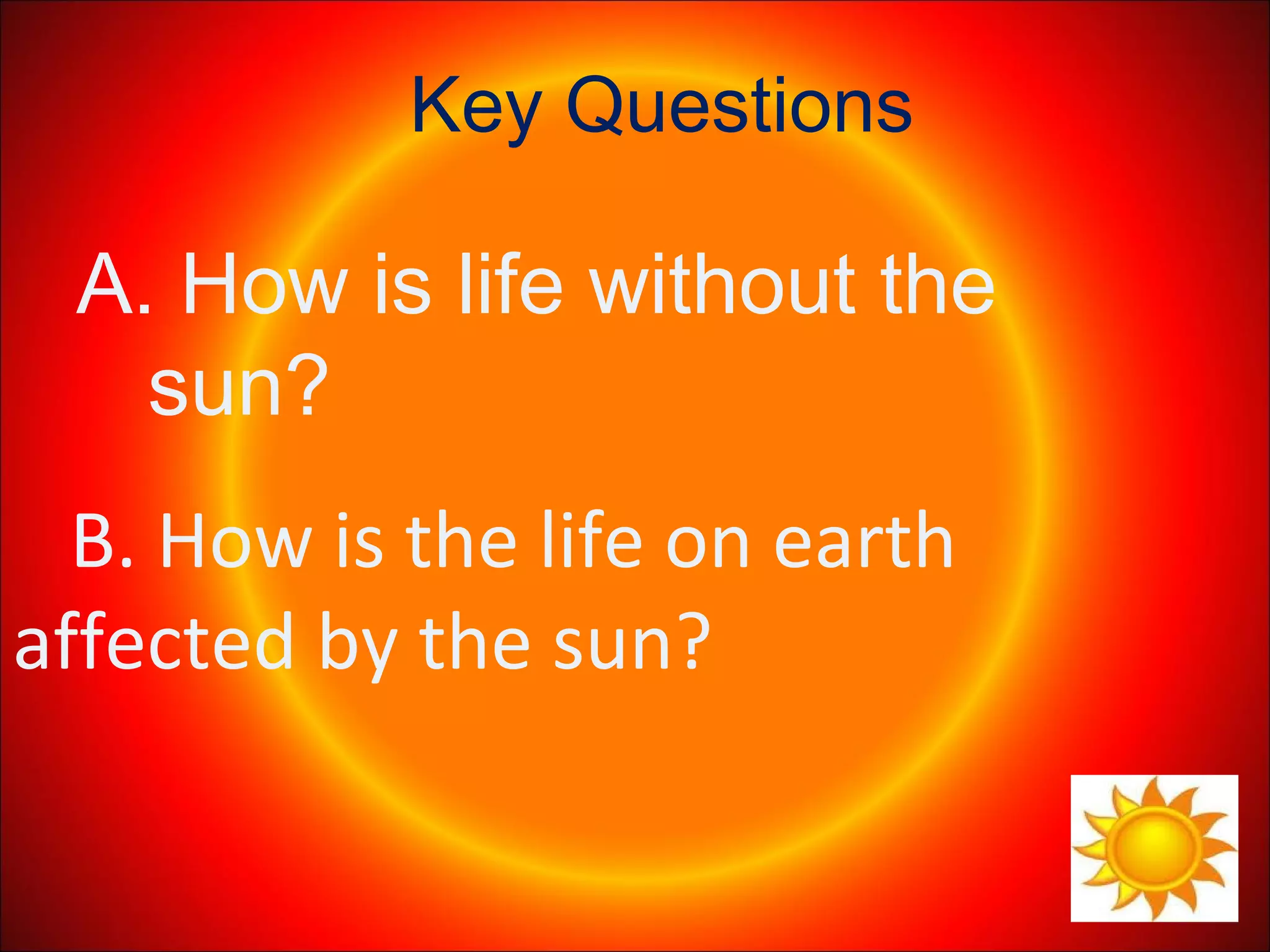 Key Questions

A. How is life without the sun?

B. How is the life on earth affected by the sun?